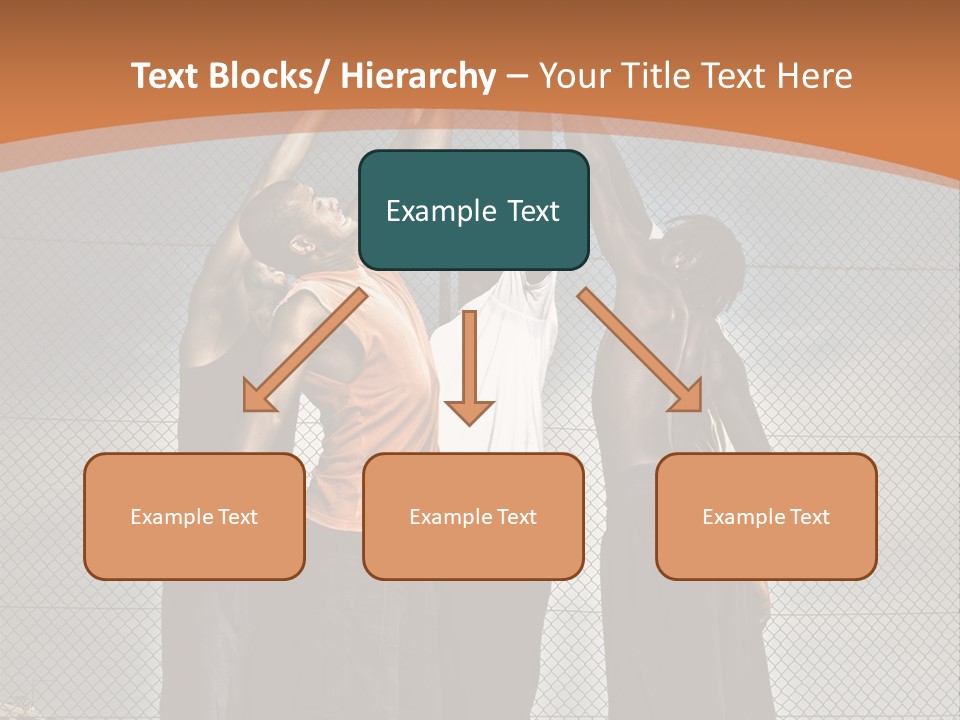 Text Blocks/ Hierarchy – Your Title Text Here

Example Text

Example Text

Example Text

Example Text